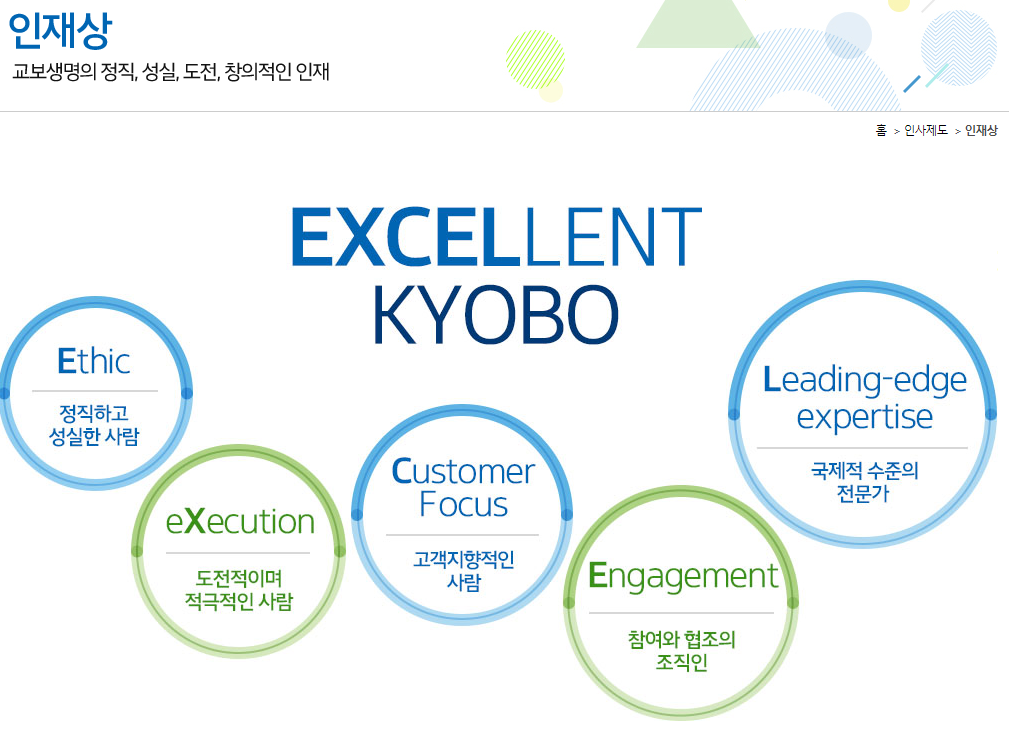 인재상

교보생명의 정직, 성실, 도전, 창의적인 인재

홈 > 인사제도 > 인재상

EXCELLENT KYOBO

Ethic
정직하고 성실한 사람

eXecution
도전적이며 적극적인 사람

Customer Focus
고객지향적인 사람

Engagement
참여와 협조의 조직인

Leading-edge expertise
국제적 수준의 전문가